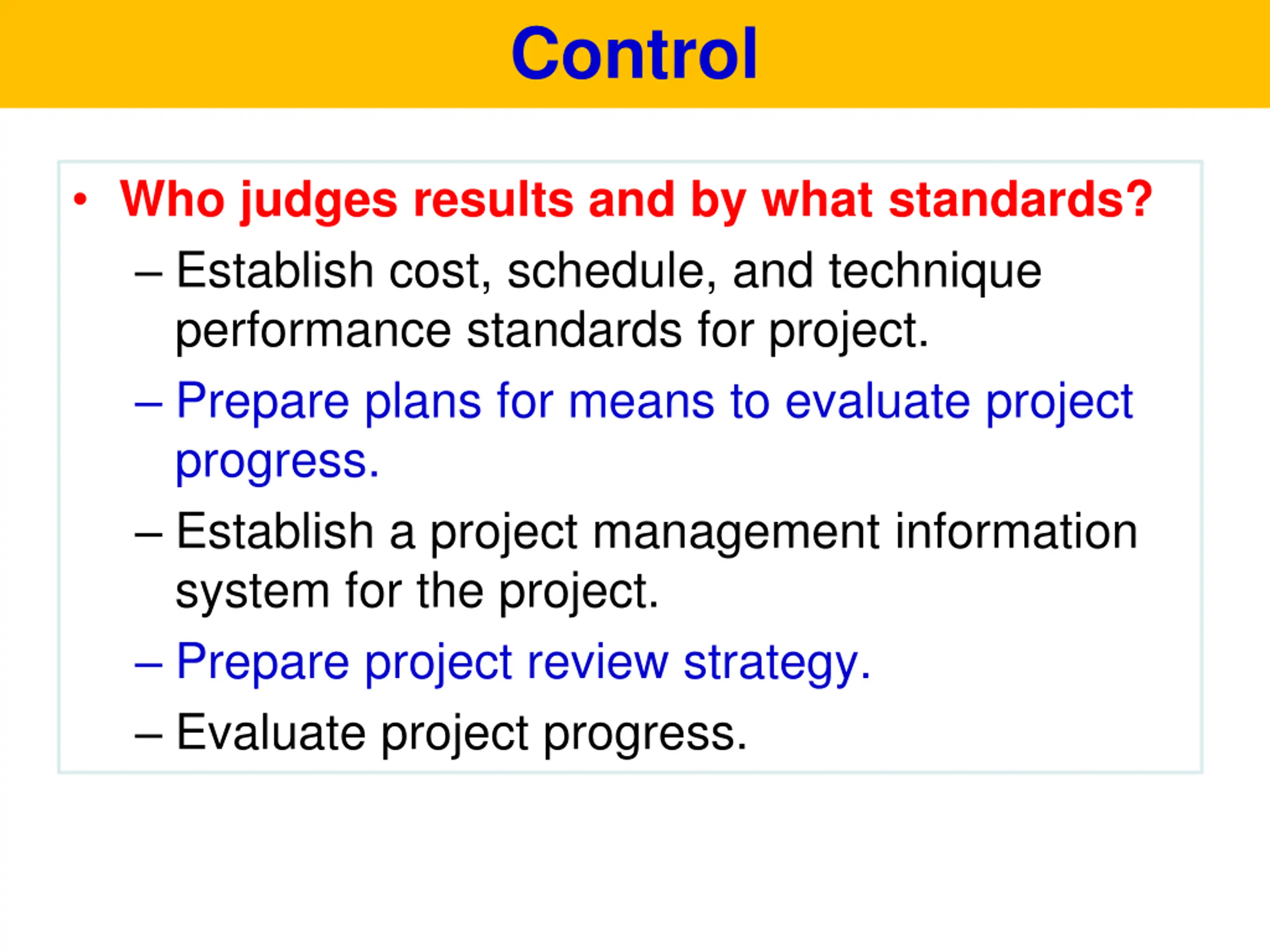 Control

• Who judges results and by what standards?
– Establish cost, schedule, and technique performance standards for project.
– Prepare plans for means to evaluate project progress.
– Establish a project management information system for the project.
– Prepare project review strategy.
– Evaluate project progress.